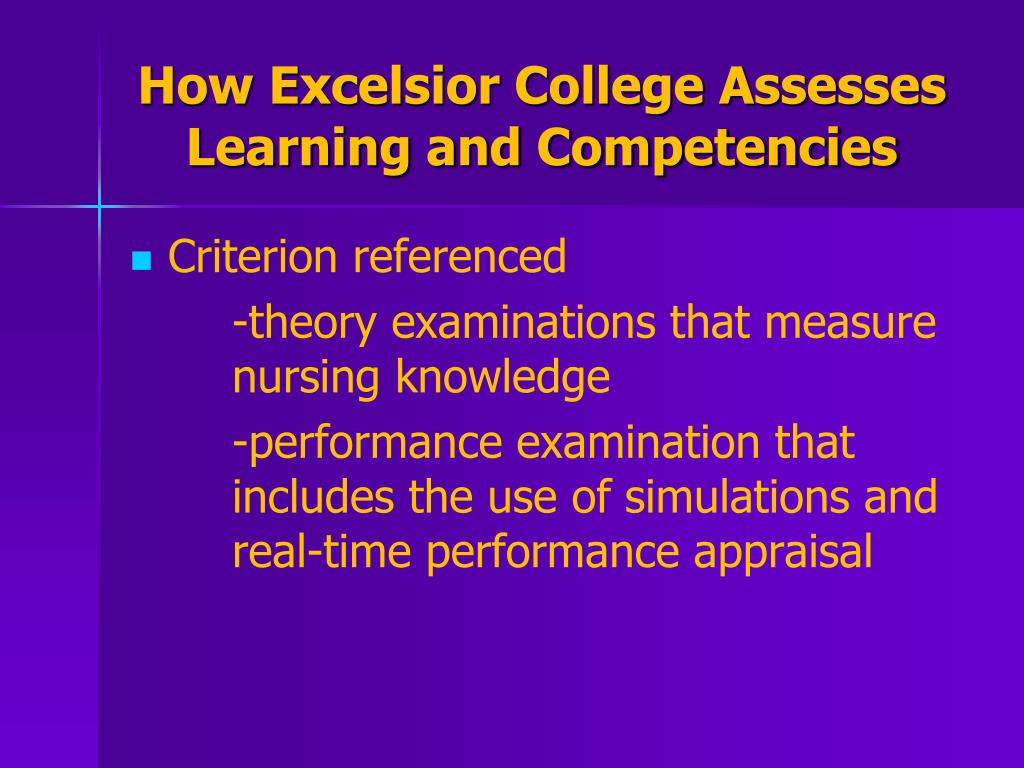 How Excelsior College Assesses Learning and Competencies

Criterion referenced

-theory examinations that measure nursing knowledge

-performance examination that includes the use of simulations and real-time performance appraisal